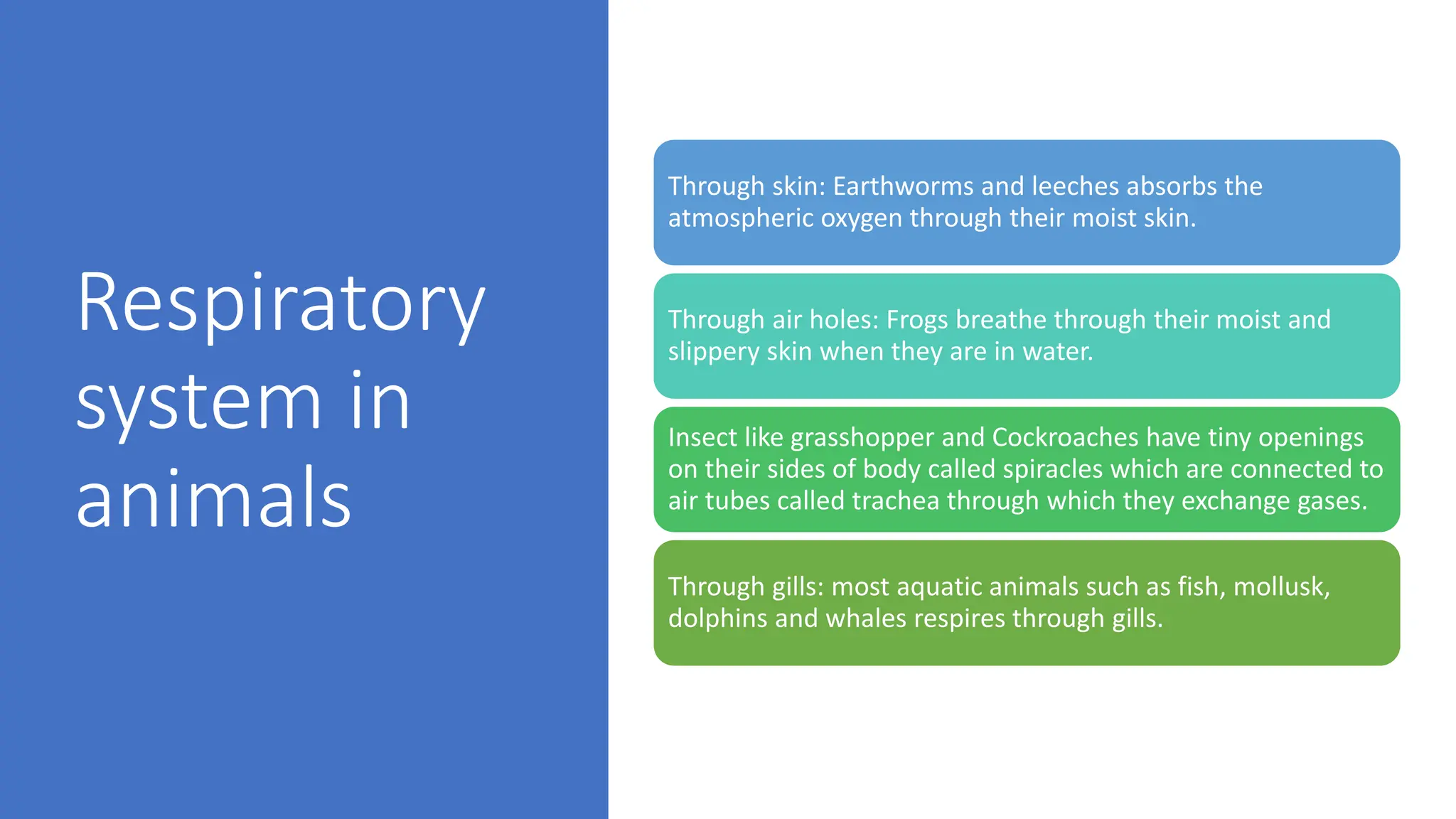 Respiratory system in animals

Through skin: Earthworms and leeches absorbs the atmospheric oxygen through their moist skin.

Through air holes: Frogs breathe through their moist and slippery skin when they are in water.

Insect like grasshopper and Cockroaches have tiny openings on their sides of body called spiracles which are connected to air tubes called trachea through which they exchange gases.

Through gills: most aquatic animals such as fish, mollusk, dolphins and whales respires through gills.